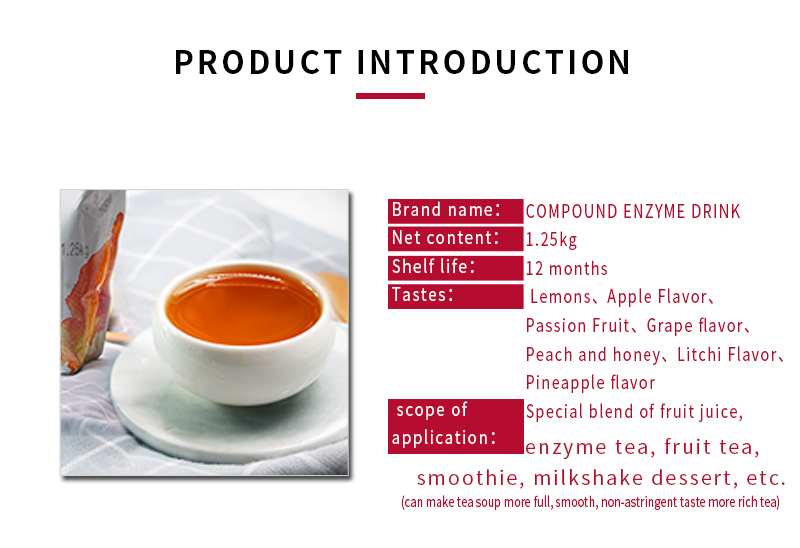 PRODUCT INTRODUCTION

1.25kg

Brand name: COMPOUND ENZYME DRINK
Net content: 1.25kg
Shelf life: 12 months
Tastes: Lemons、Apple Flavor、Passion Fruit、Grape flavor、Peach and honey、Litchi Flavor、Pineapple flavor
scope of application: Special blend of fruit juice, enzyme tea, fruit tea, smoothie, milkshake dessert, etc.
(can make tea soup more full, smooth, non-astringent taste more rich tea)